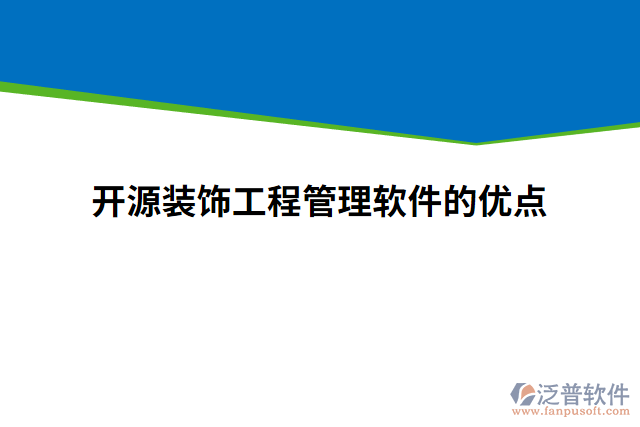 开源装饰工程管理软件的优点

泛普软件
www.fanpusoft.com